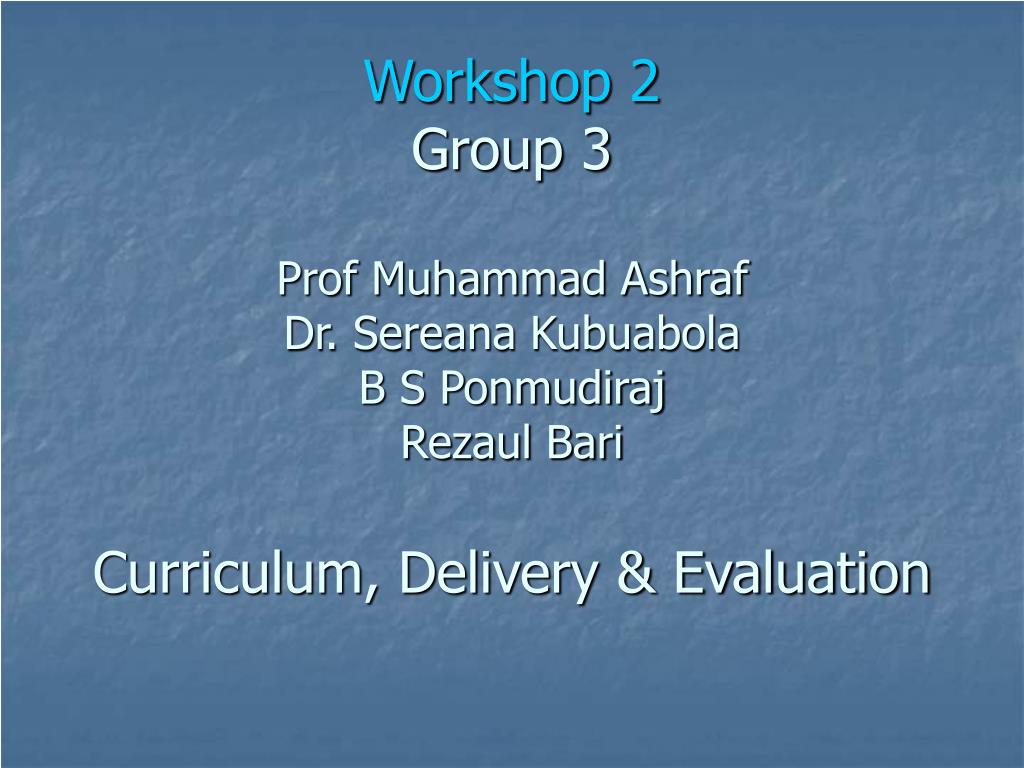 Workshop 2
Group 3

Prof Muhammad Ashraf
Dr. Sereana Kubuabola
B S Ponmudiraj
Rezaul Bari

Curriculum, Delivery & Evaluation